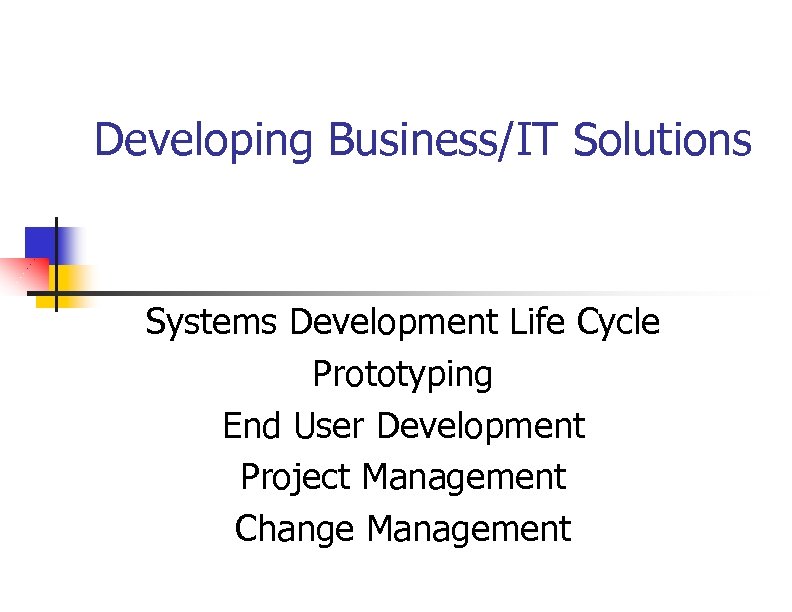 Developing Business/IT Solutions

Systems Development Life Cycle
Prototyping
End User Development
Project Management
Change Management